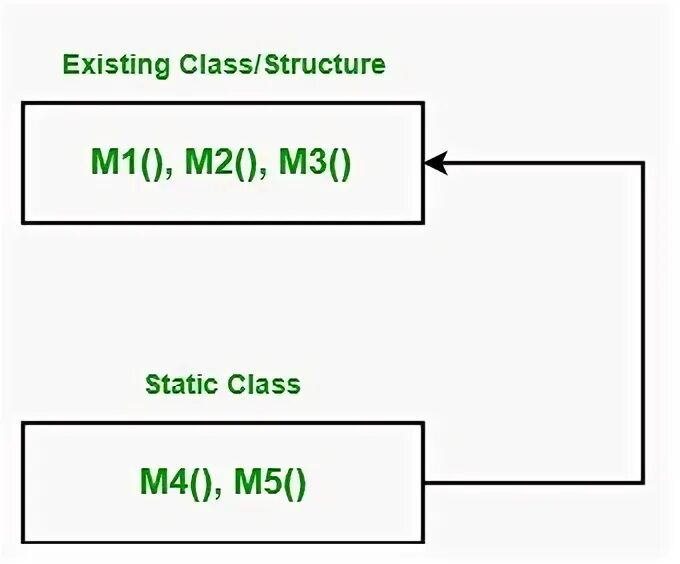 Existing Class/Structure

M1(), M2(), M3()

Static Class

M4(), M5()